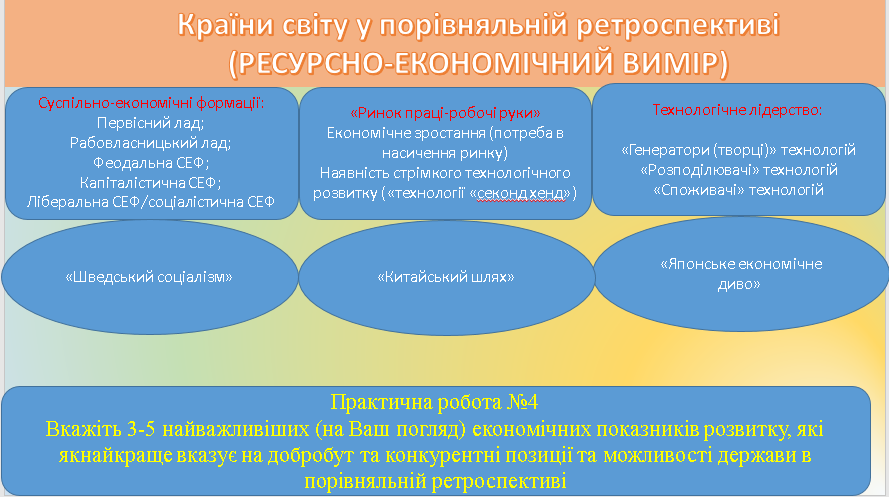 Країни світу у порівняльній ретроспективі
(РЕСУРСНО-ЕКОНОМІЧНИЙ ВИМІР)

Суспільно-економічні формації:
Первісний лад;
Рабовласницький лад;
Феодальна СЕФ;
Капіталістична СЕФ;
Ліберальна СЕФ/соціалістична СЕФ

«Ринок праці-робочі руки»
Економічне зростання (потреба в насичення ринку)
Наявність стрімкого технологічного розвитку ( «технології «секонд хенд» )

Технологічне лідерство:
«Генератори (творці)» технологій
«Розподілювачі» технологій
«Споживачі» технологій

«Шведський соціалізм»

«Китайський шлях»

«Японське економічне диво»

Практична робота №4
Вкажіть 3-5 найважливіших (на Ваш погляд) економічних показників розвитку, які якнайкраще вказує на добробут та конкурентні позиції та можливості держави в порівняльній ретроспективі